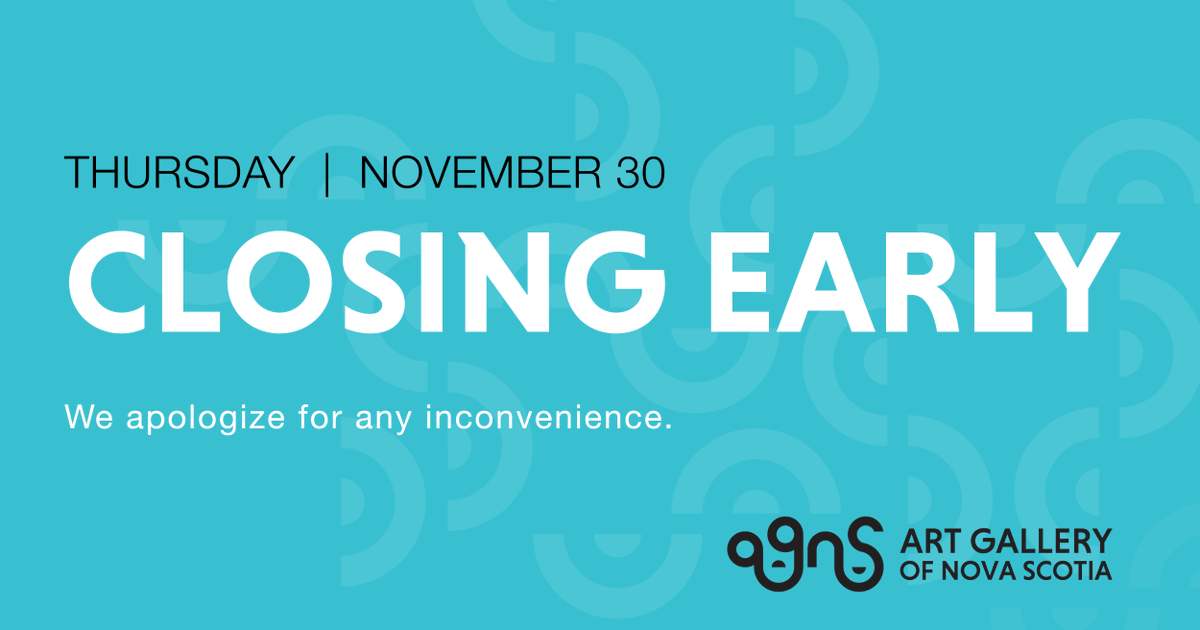 THURSDAY | NOVEMBER 30

CLOSING EARLY

We apologize for any inconvenience.

agns ART GALLERY OF NOVA SCOTIA